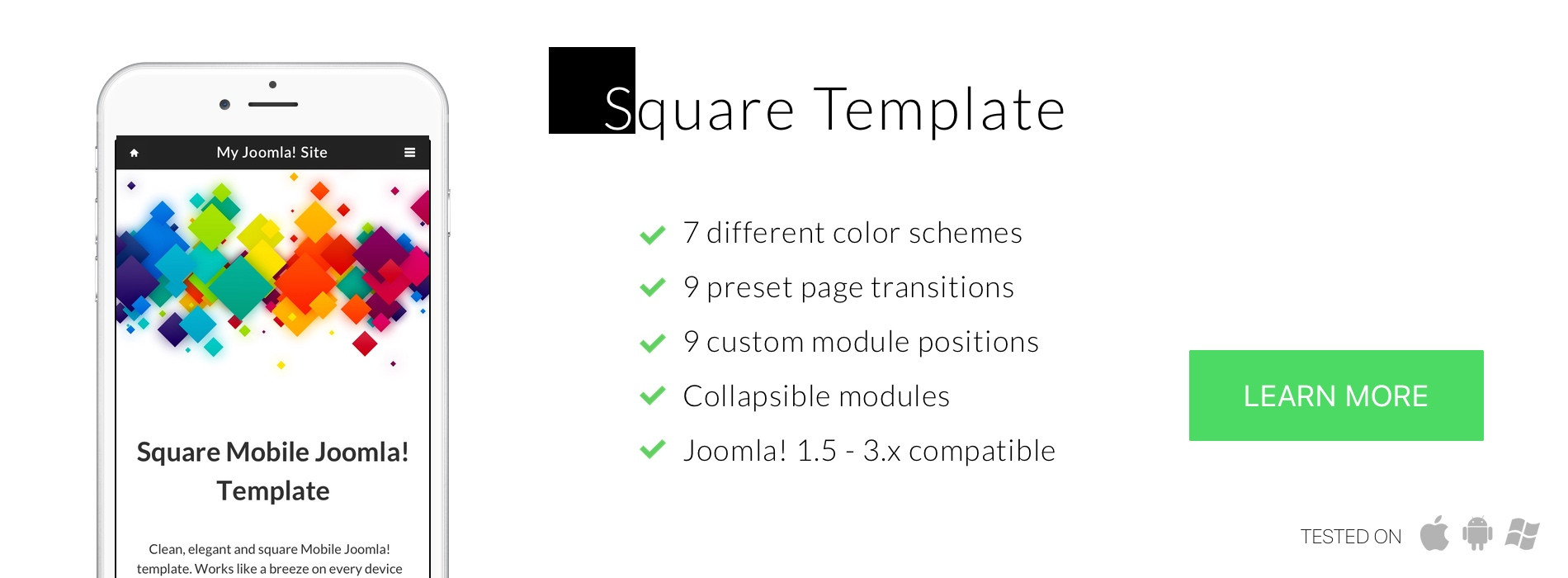 My Joomla! Site

Square Mobile Joomla! Template

Clean, elegant and square Mobile Joomla! template. Works like a breeze on every device

Square Template

7 different color schemes

9 preset page transitions

9 custom module positions

Collapsible modules

Joomla! 1.5 - 3.x compatible

LEARN MORE

TESTED ON